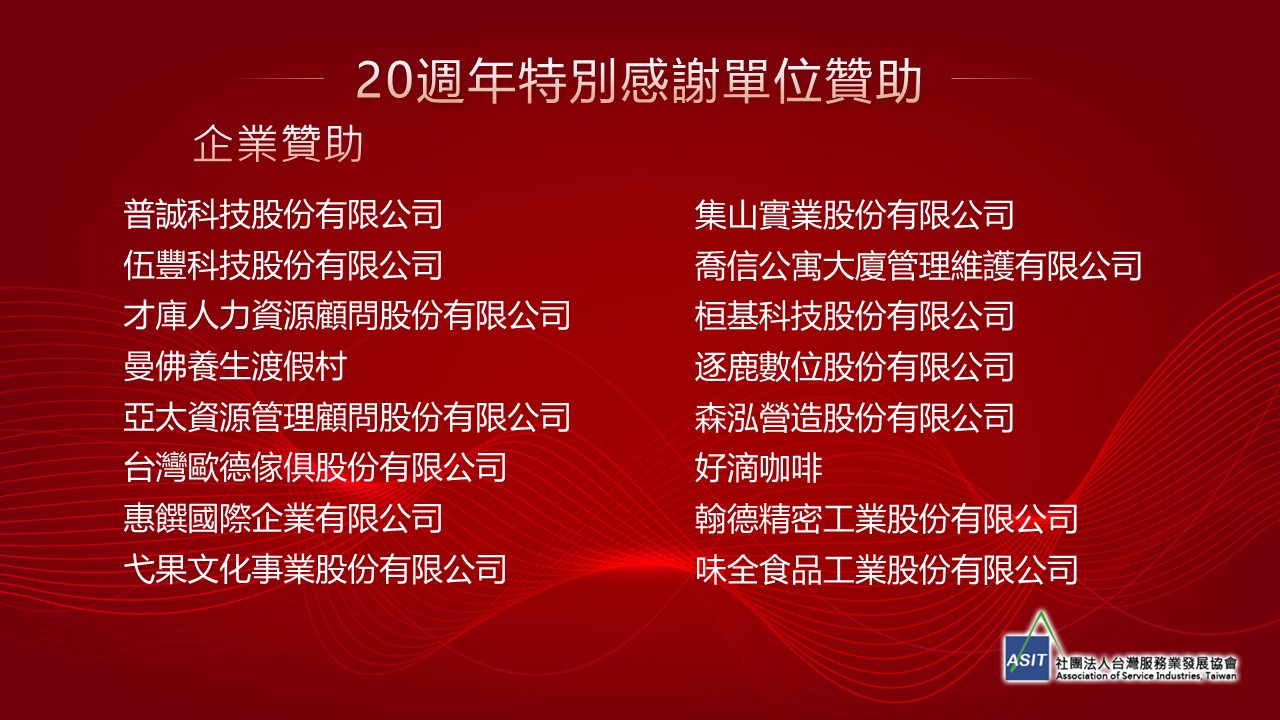 20週年特別感謝單位贊助

企業贊助

普誠科技股份有限公司
伍豐科技股份有限公司
才庫人力資源顧問股份有限公司
曼佛養生渡假村
亞太資源管理顧問股份有限公司
台灣歐德傢俱股份有限公司
惠饌國際企業有限公司
弋果文化事業股份有限公司

集山實業股份有限公司
喬信公寓大廈管理維護有限公司
桓基科技股份有限公司
逐鹿數位股份有限公司
森泓營造股份有限公司
好滴咖啡
翰德精密工業股份有限公司
味全食品工業股份有限公司

ASIT 社團法人台灣服務業發展協會
Association of Service Industries, Taiwan